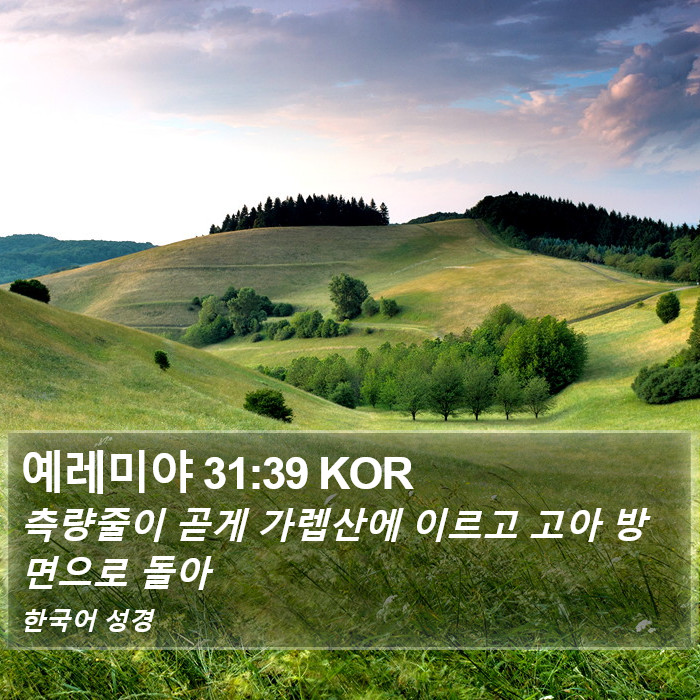 예레미야 31:39 KOR
측량줄이 곧게 가렙산에 이르고 고아 방면으로 돌아
한국어 성경